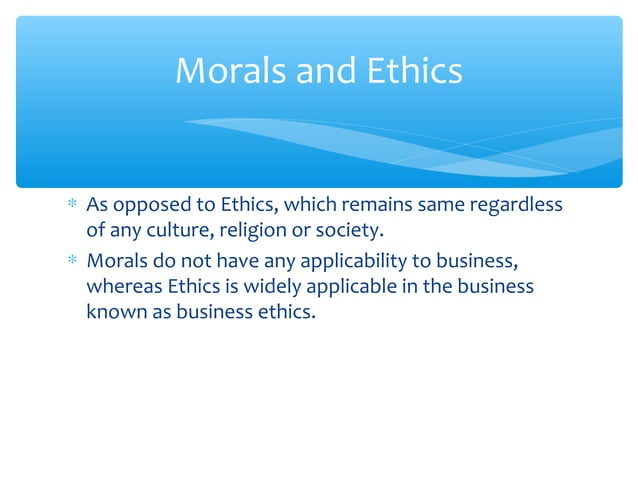 Morals and Ethics

* As opposed to Ethics, which remains same regardless of any culture, religion or society.
* Morals do not have any applicability to business, whereas Ethics is widely applicable in the business known as business ethics.